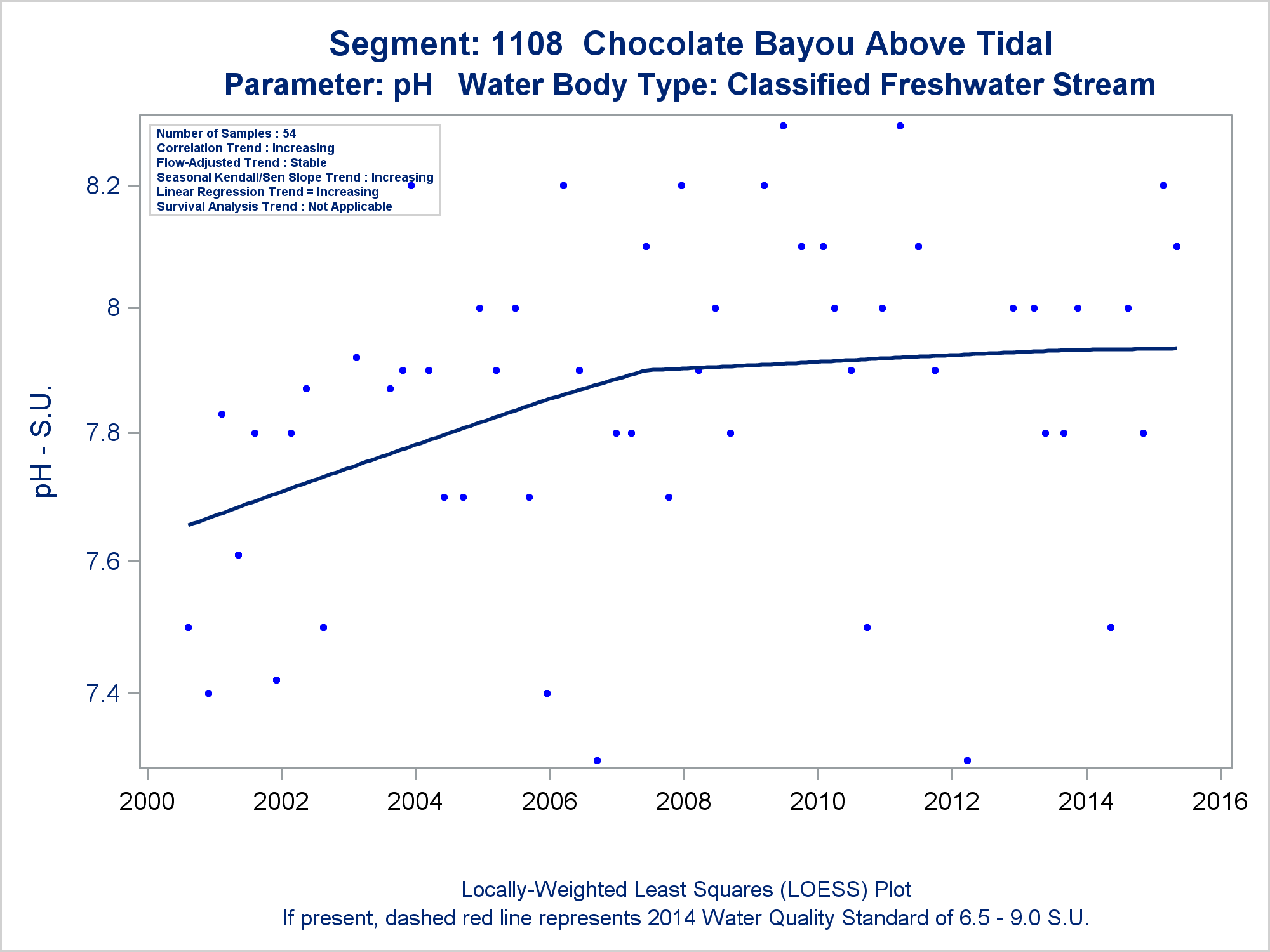 Segment: 1108 Chocolate Bayou Above Tidal
Parameter: pH Water Body Type: Classified Freshwater Stream

Number of Samples : 54
Correlation Trend : Increasing
Flow-Adjusted Trend : Stable
Seasonal Kendall/Sen Slope Trend : Increasing
Linear Regression Trend = Increasing
Survival Analysis Trend : Not Applicable

pH - S.U.

8.2
8
7.8
7.6
7.4

2000
2002
2004
2006
2008
2010
2012
2014
2016

Locally-Weighted Least Squares (LOESS) Plot
If present, dashed red line represents 2014 Water Quality Standard of 6.5 - 9.0 S.U.